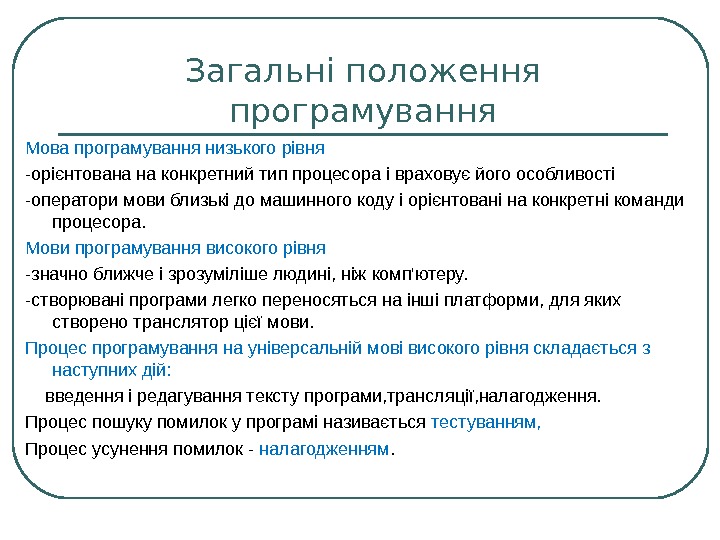 Загальні положення програмування

Мова програмування низького рівня

-орієнтована на конкретний тип процесора і враховує його особливості

-оператори мови близькі до машинного коду і орієнтовані на конкретні команди процесора.

Мови програмування високого рівня

-значно ближче і зрозуміліше людині, ніж комп'ютеру.

-створювані програми легко переносяться на інші платформи, для яких створено транслятор цієї мови.

Процес програмування на універсальній мові високого рівня складається з наступних дій:

введення і редагування тексту програми,трансляції,налагодження.

Процес пошуку помилок у програмі називається тестуванням,

Процес усунення помилок - налагодженням.